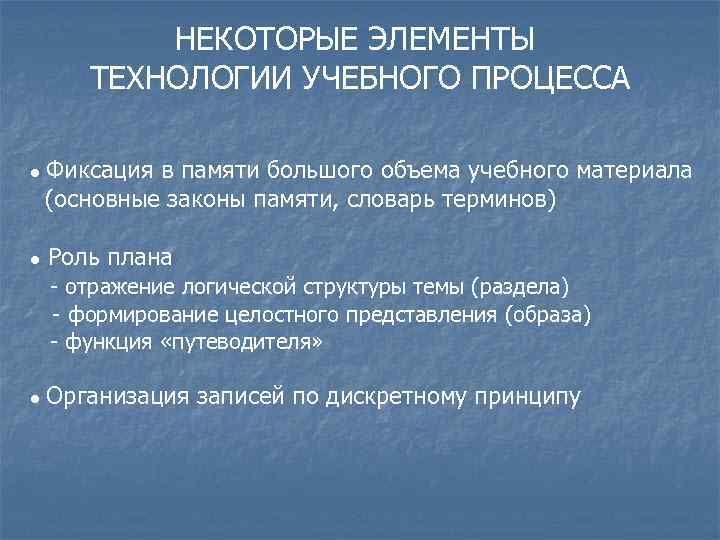 НЕКОТОРЫЕ ЭЛЕМЕНТЫ ТЕХНОЛОГИИ УЧЕБНОГО ПРОЦЕССА

● Фиксация в памяти большого объема учебного материала (основные законы памяти, словарь терминов)

● Роль плана
- отражение логической структуры темы (раздела)
- формирование целостного представления (образа)
- функция «путеводителя»

● Организация записей по дискретному принципу